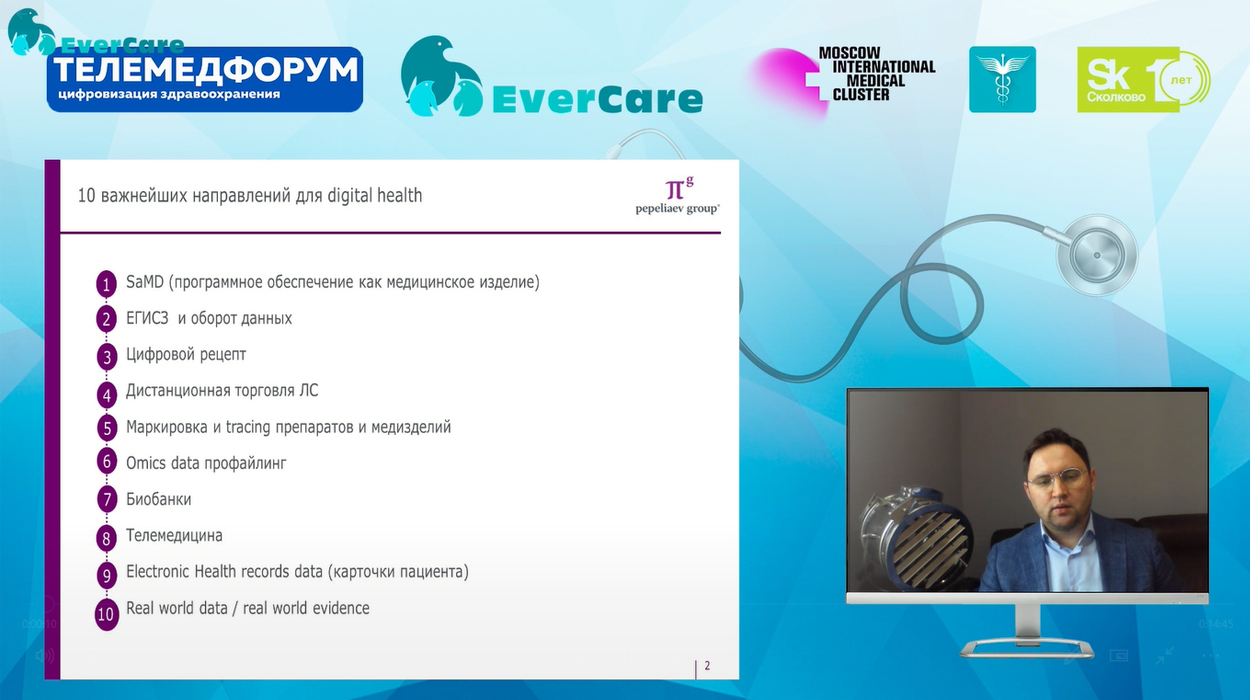 EverCare
ТЕЛЕМЕДФОРУМ
цифровизация здравоохранения

EverCare

MOSCOW INTERNATIONAL MEDICAL CLUSTER

Sk Сколково 10 лет

10 важнейших направлений для digital health

$\pi^g$
pepeliaev group

1 SaMD (программное обеспечение как медицинское изделие)
2 ЕГИСЗ и оборот данных
3 Цифровой рецепт
4 Дистанционная торговля ЛС
5 Маркировка и tracing препаратов и медизделий
6 Omics data профайлинг
7 Биобанки
8 Телемедицина
9 Electronic Health records data (карточки пациента)
10 Real world data / real world evidence

2